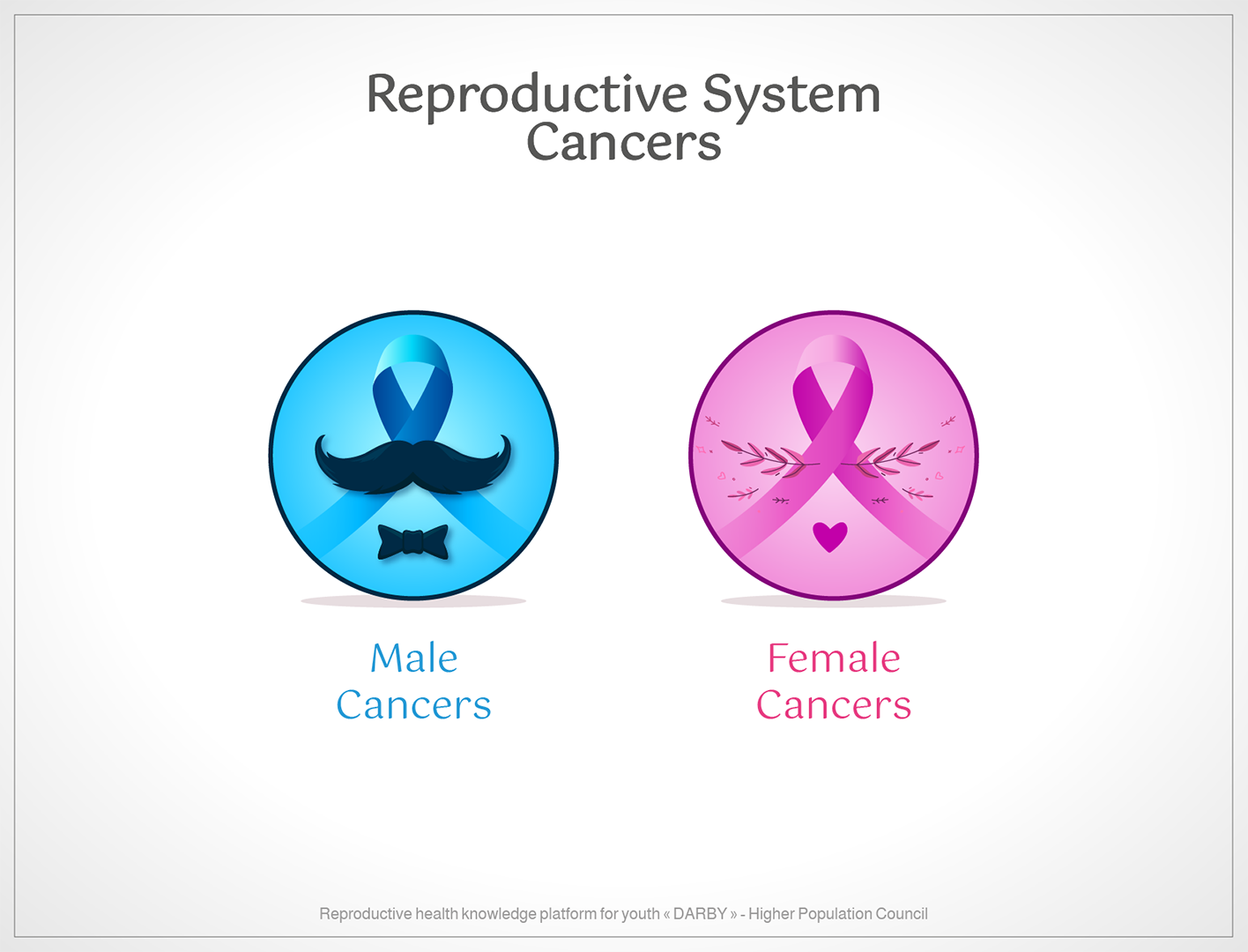 Reproductive System Cancers

Male Cancers

Female Cancers

Reproductive health knowledge platform for youth « DARBY » - Higher Population Council